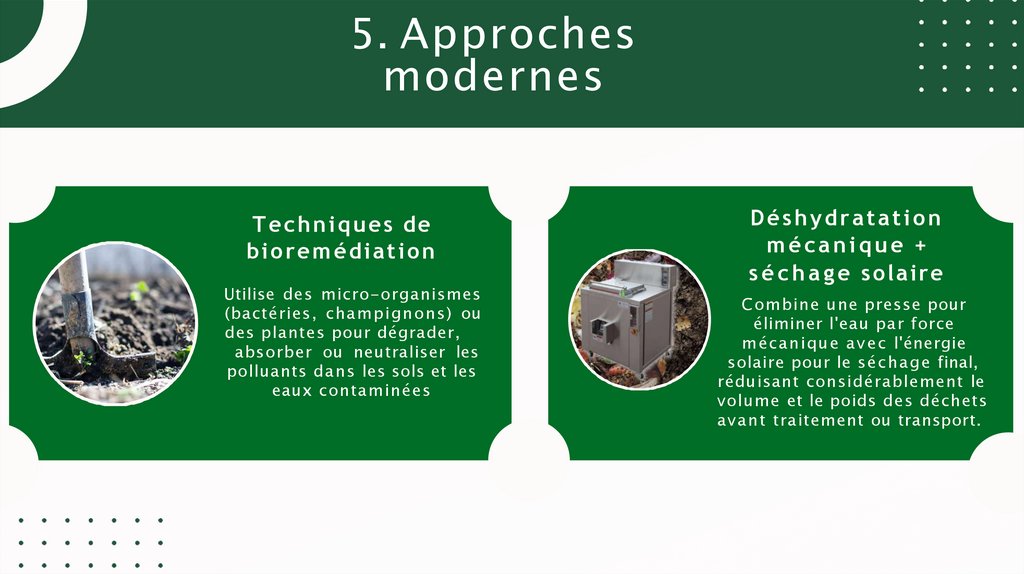 5. Approches modernes

Techniques de bioremédiation

Utilise des micro-organismes (bactéries, champignons) ou des plantes pour dégrader, absorber ou neutraliser les polluants dans les sols et les eaux contaminées

Déshydratation mécanique + séchage solaire

Combine une presse pour éliminer l'eau par force mécanique avec l'énergie solaire pour le séchage final, réduisant considérablement le volume et le poids des déchets avant traitement ou transport.